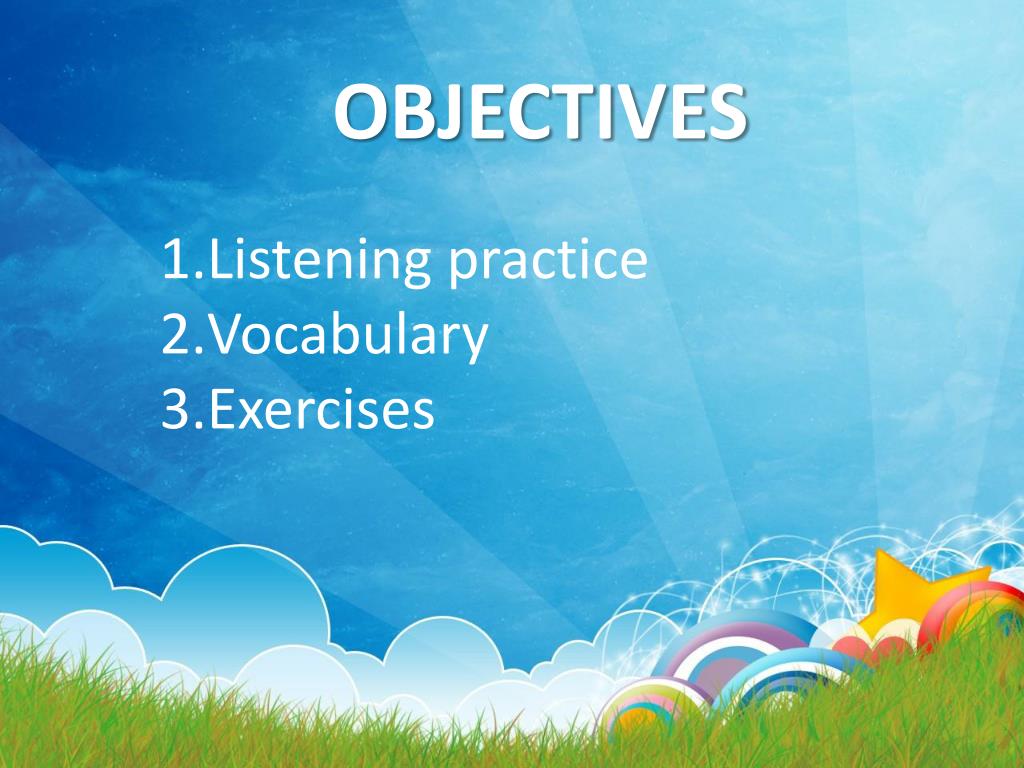 OBJECTIVES

1.Listening practice
2.Vocabulary
3.Exercises